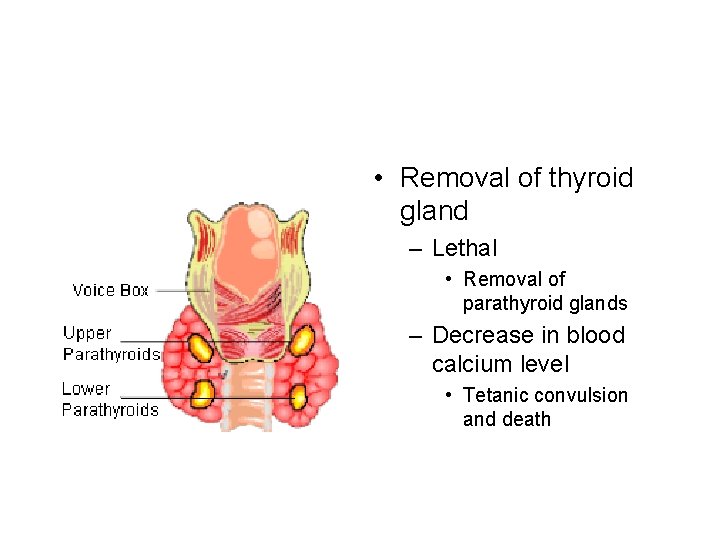 Voice Box

Upper Parathyroids

Lower Parathyroids

• Removal of thyroid gland
 – Lethal
  • Removal of parathyroid glands
 – Decrease in blood calcium level
  • Tetanic convulsion and death